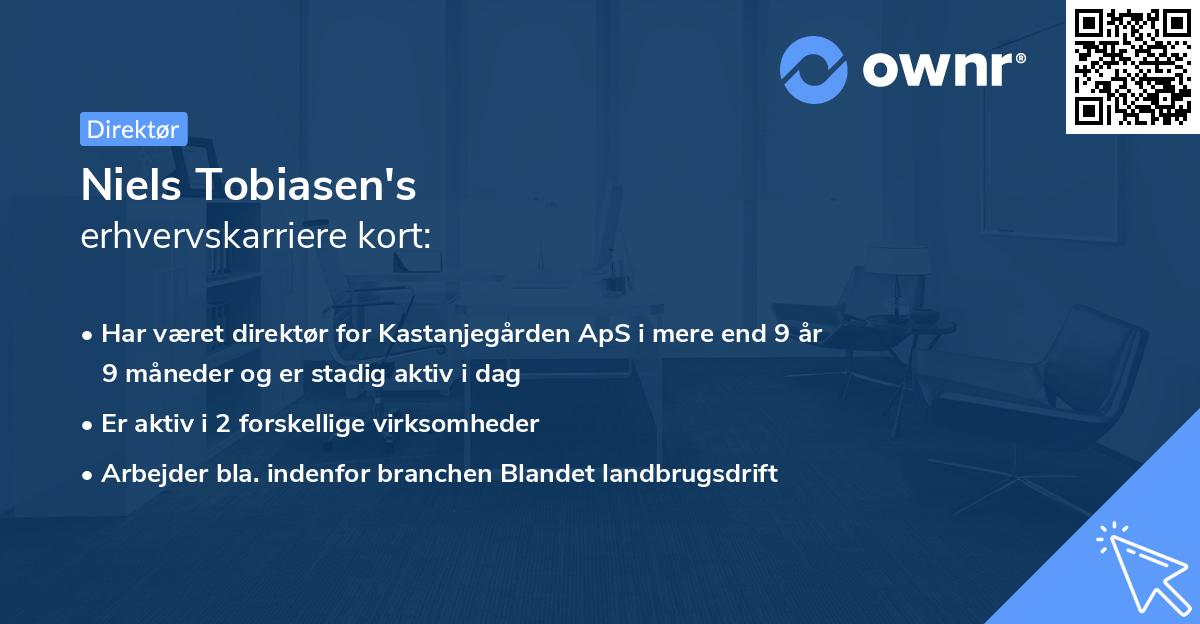 ownr®

Direktør

Niels Tobiasen's
erhvervskarriere kort:

• Har været direktør for Kastanjegården ApS i mere end 9 år 9 måneder og er stadig aktiv i dag

• Er aktiv i 2 forskellige virksomheder

• Arbejder bla. indenfor branchen Blandet landbrugsdrift